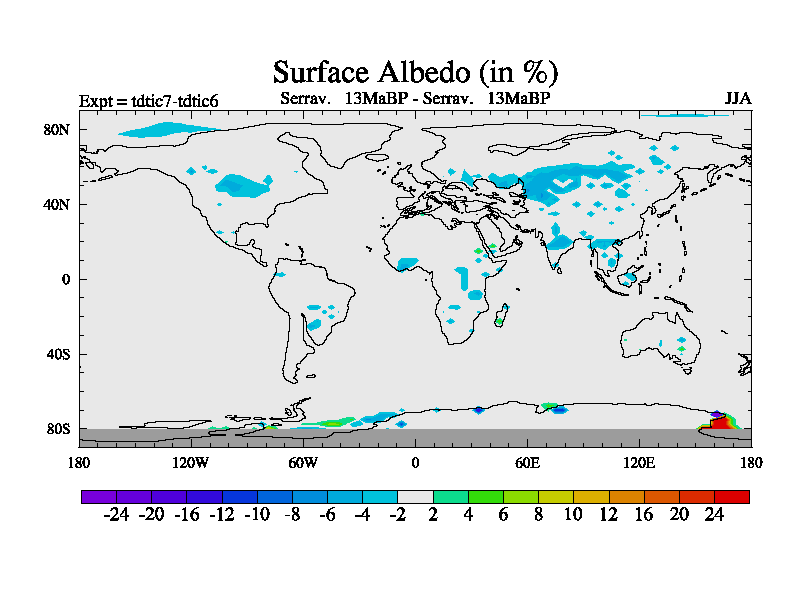 Surface Albedo (in %)

Expt = tdtic7-tdtic6 Serrav. 13MaBP - Serrav. 13MaBP JJA

80N
40N
0
40S
80S

180 120W 60W 0 60E 120E 180

-24 -20 -16 -12 -10 -8 -6 -4 -2 2 4 6 8 10 12 16 20 24